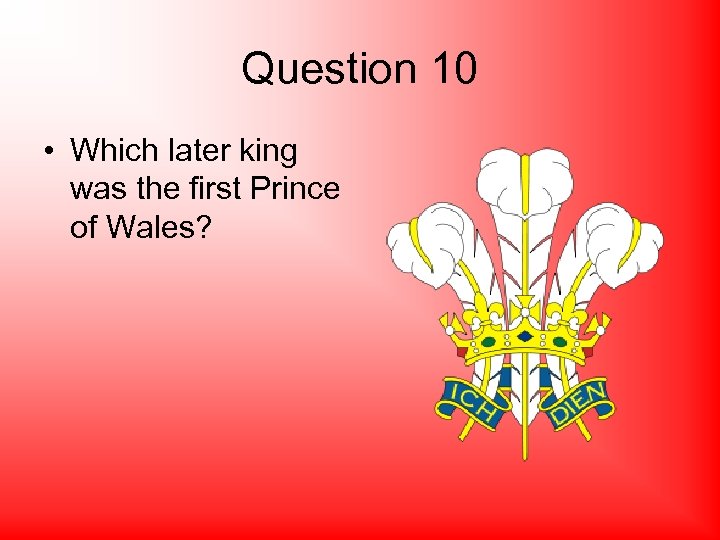 Question 10

• Which later king was the first Prince of Wales?

ICH DIEN